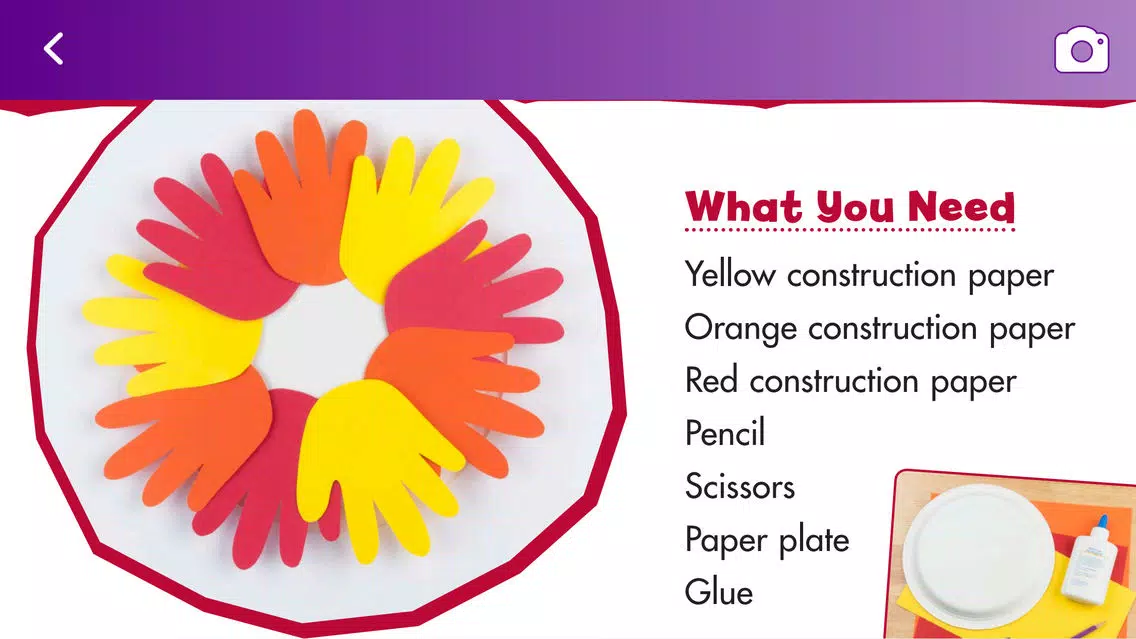 What You Need

Yellow construction paper
Orange construction paper
Red construction paper
Pencil
Scissors
Paper plate
Glue